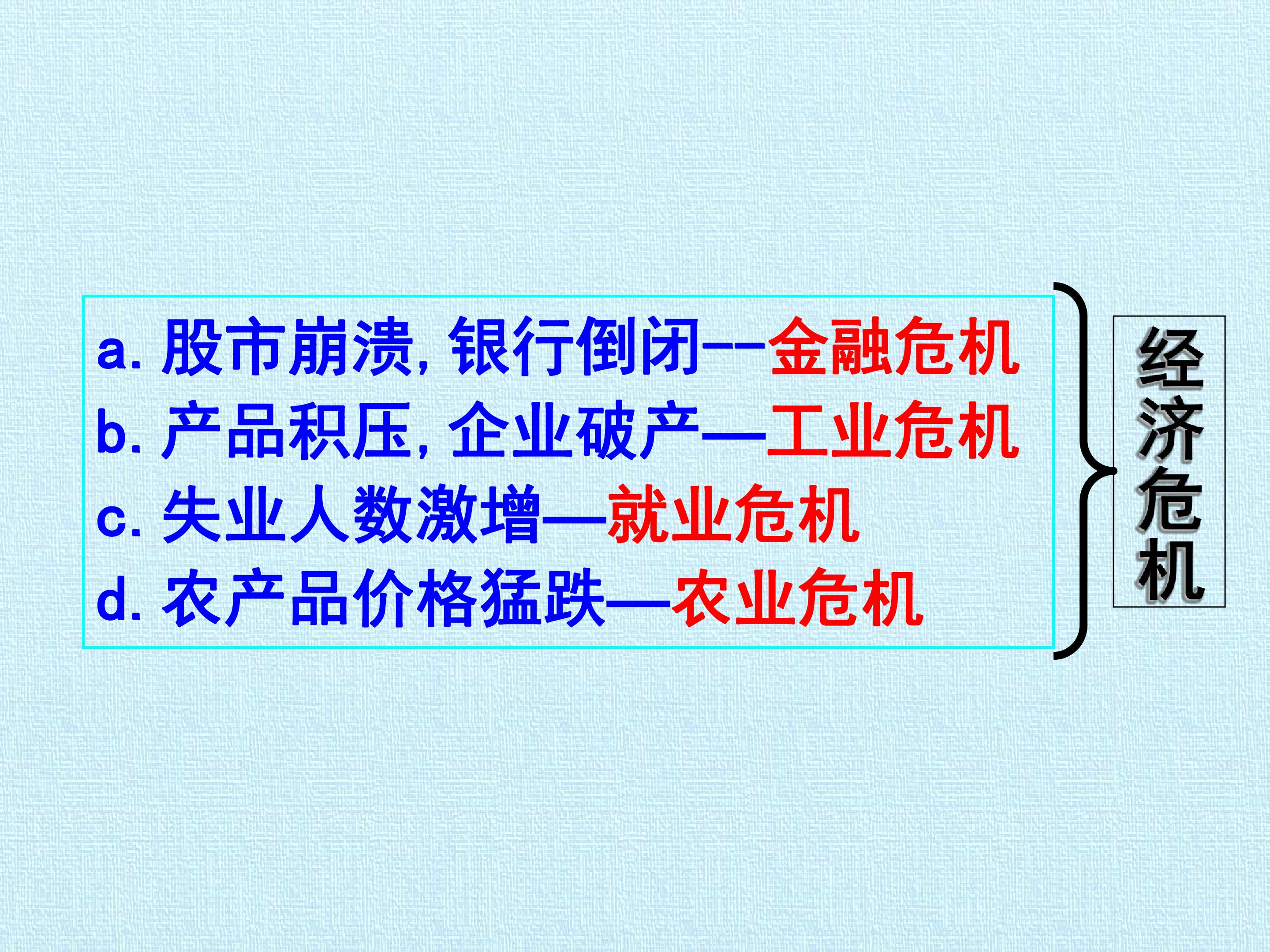 a.股市崩溃,银行倒闭--金融危机
b.产品积压,企业破产—工业危机
c.失业人数激增—就业危机
d.农产品价格猛跌—农业危机

经济危机